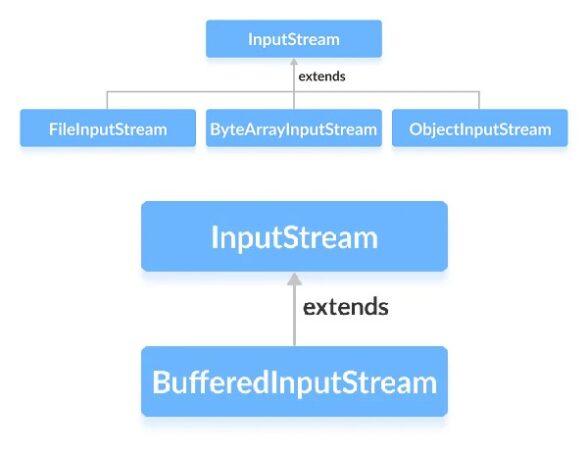 InputStream

extends

FileInputStream

ByteArrayInputStream

ObjectInputStream

InputStream

extends

BufferedInputStream